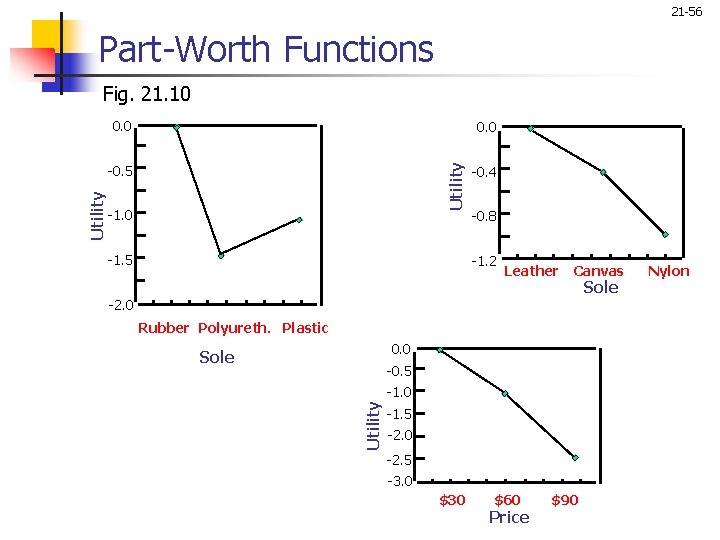 21-56

Part-Worth Functions

Fig. 21.10

0.0
-0.5
-1.0
-1.5
-2.0
Utility
Rubber Polyureth. Plastic
Sole

0.0
-0.4
-0.8
-1.2
Utility
Leather Canvas Nylon
Sole

0.0
-0.5
-1.0
-1.5
-2.0
-2.5
-3.0
Utility
\$30 \$60 \$90
Price